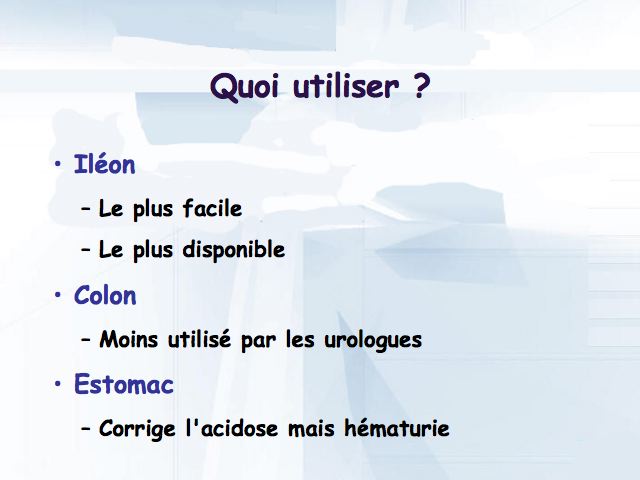 Quoi utiliser ?

• Iléon
– Le plus facile
– Le plus disponible
• Colon
– Moins utilisé par les urologues
• Estomac
– Corrige l'acidose mais hématurie